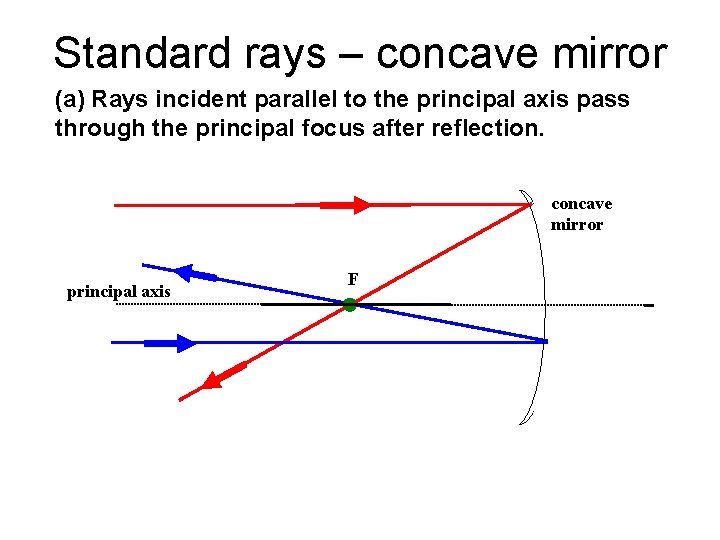 Standard rays – concave mirror

(a) Rays incident parallel to the principal axis pass through the principal focus after reflection.

concave mirror

F

principal axis